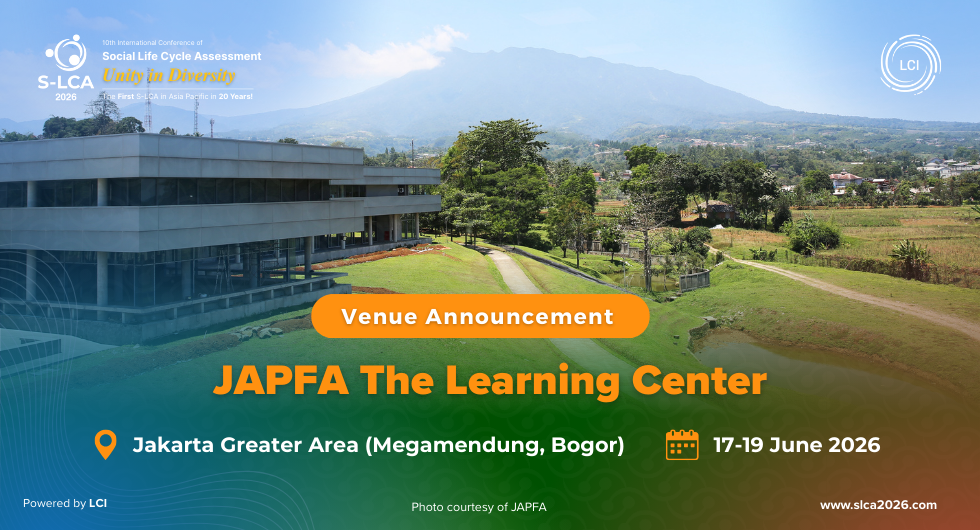 S-LCA
2026

10th International Conference of
Social Life Cycle Assessment
Unity in Diversity
The First S-LCA in Asia Pacific in 20 Years!

LCI

Venue Announcement

JAPFA The Learning Center

Jakarta Greater Area (Megamendung, Bogor)

17-19 June 2026

Powered by LCI

Photo courtesy of JAPFA

www.slca2026.com